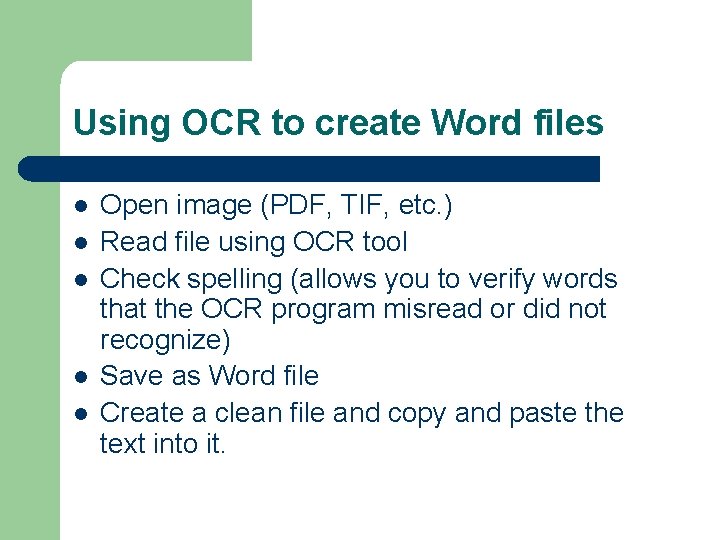 Using OCR to create Word files

- Open image (PDF, TIF, etc.)
- Read file using OCR tool
- Check spelling (allows you to verify words that the OCR program misread or did not recognize)
- Save as Word file
- Create a clean file and copy and paste the text into it.